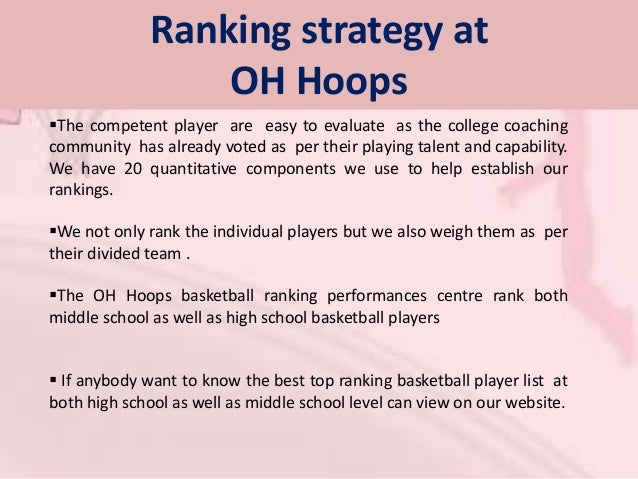 Ranking strategy at OH Hoops

▪The competent player are easy to evaluate as the college coaching community has already voted as per their playing talent and capability. We have 20 quantitative components we use to help establish our rankings.

▪We not only rank the individual players but we also weigh them as per their divided team .

▪The OH Hoops basketball ranking performances centre rank both middle school as well as high school basketball players

▪ If anybody want to know the best top ranking basketball player list at both high school as well as middle school level can view on our website.